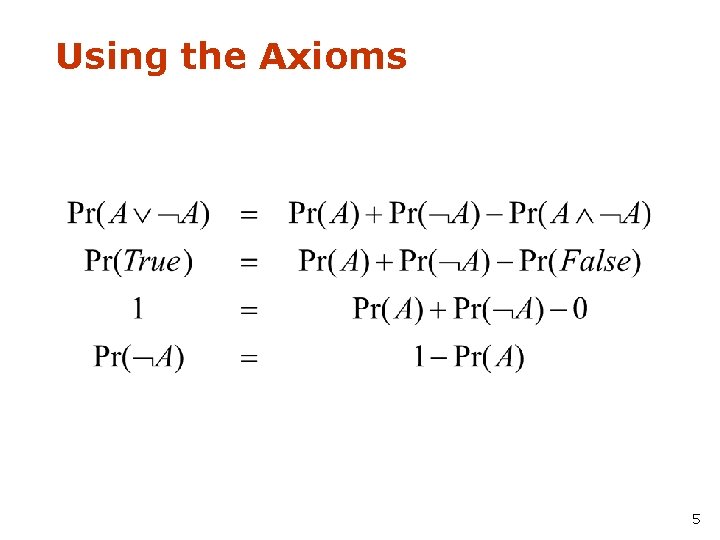 Using the Axioms

$\Pr(A \vee \neg A) = \Pr(A) + \Pr(\neg A) - \Pr(A \wedge \neg A)$

$\Pr(True) = \Pr(A) + \Pr(\neg A) - \Pr(False)$

$1 = \Pr(A) + \Pr(\neg A) - 0$

$\Pr(\neg A) = 1 - \Pr(A)$

5